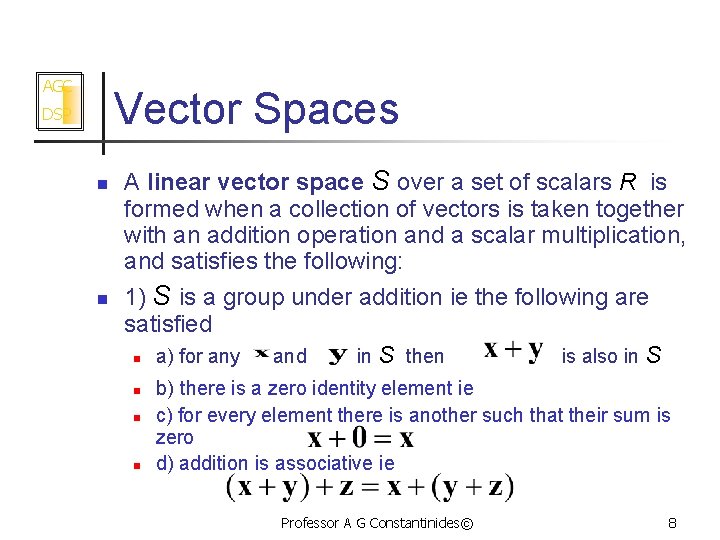 AGC
DSP

Vector Spaces

A **linear vector space** $S$ over a set of scalars $R$ is formed when a collection of vectors is taken together with an addition operation and a scalar multiplication, and satisfies the following:

1) $S$ is a group under addition ie the following are satisfied

a) for any $\mathbf{x}$ and $\mathbf{y}$ in $S$ then $\mathbf{x}+\mathbf{y}$ is also in $S$

b) there is a zero identity element ie

c) for every element there is another such that their sum is zero $\mathbf{x}+\mathbf{0}=\mathbf{x}$

d) addition is associative ie

$(\mathbf{x}+\mathbf{y})+\mathbf{z}=\mathbf{x}+(\mathbf{y}+\mathbf{z})$

Professor A G Constantinides©

8